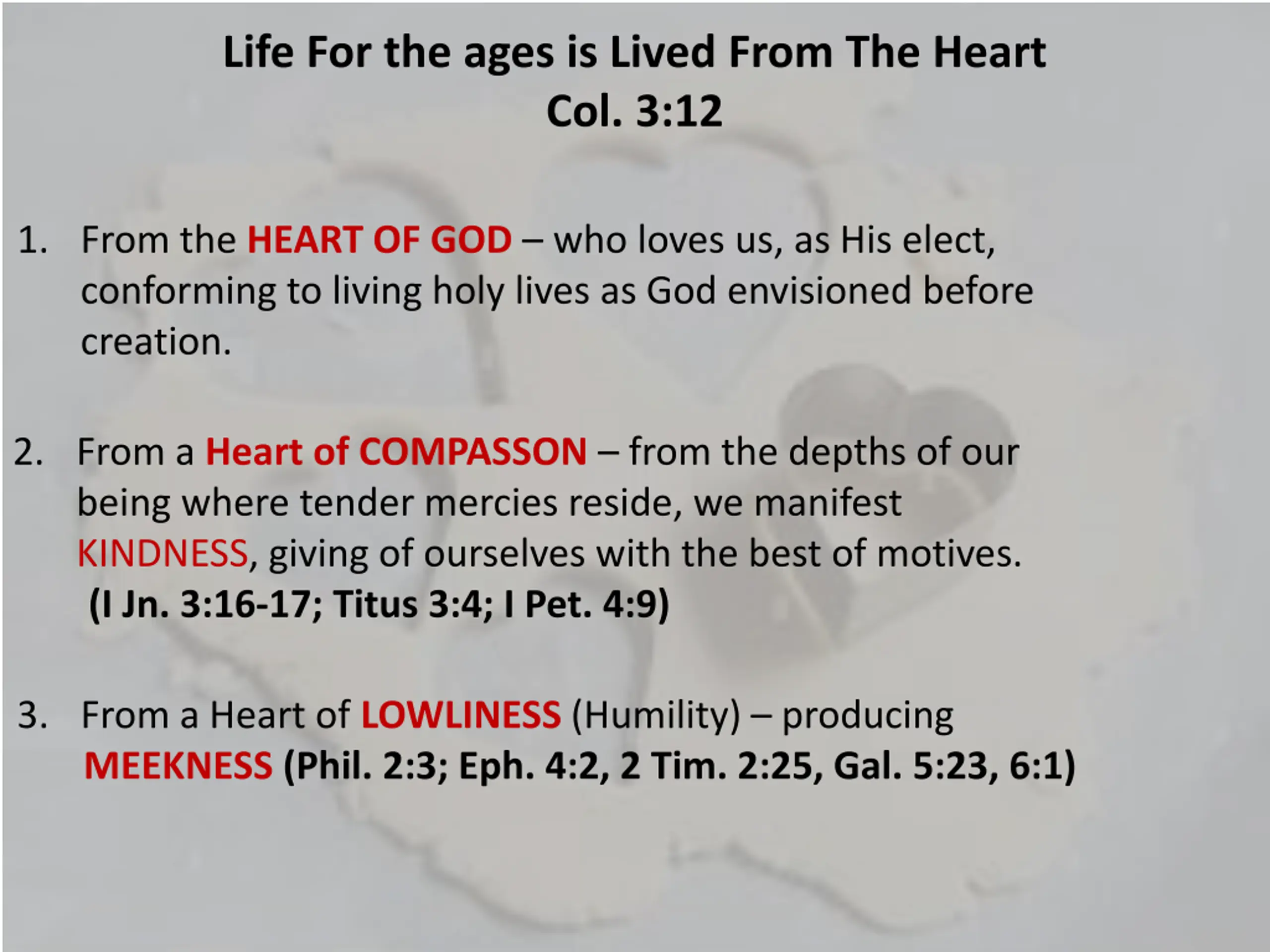 Life For the ages is Lived From The Heart
Col. 3:12

1. From the HEART OF GOD – who loves us, as His elect, conforming to living holy lives as God envisioned before creation.

2. From a Heart of COMPASSON – from the depths of our being where tender mercies reside, we manifest KINDNESS, giving of ourselves with the best of motives. (I Jn. 3:16-17; Titus 3:4; I Pet. 4:9)

3. From a Heart of LOWLINESS (Humility) – producing MEEKNESS (Phil. 2:3; Eph. 4:2, 2 Tim. 2:25, Gal. 5:23, 6:1)